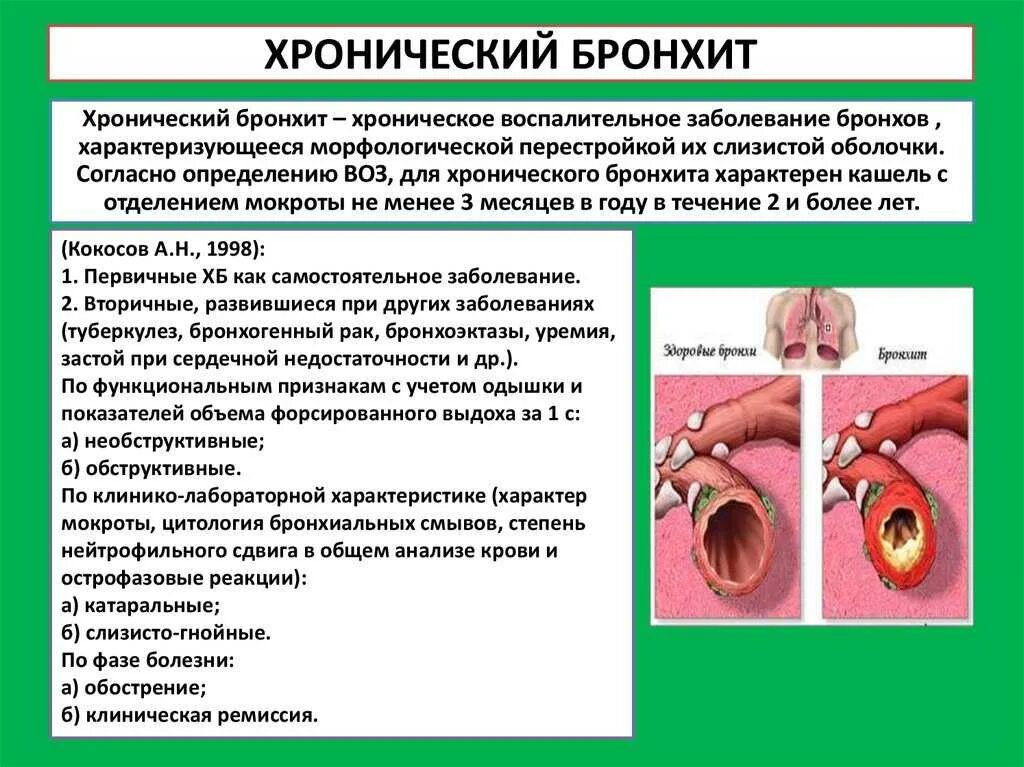 ХРОНИЧЕСКИЙ БРОНХИТ

Хронический бронхит – хроническое воспалительное заболевание бронхов , характеризующееся морфологической перестройкой их слизистой оболочки. Согласно определению ВОЗ, для хронического бронхита характерен кашель с отделением мокроты не менее 3 месяцев в году в течение 2 и более лет.

(Кокосов А.Н., 1998):
1. Первичные ХБ как самостоятельное заболевание.
2. Вторичные, развившиеся при других заболеваниях (туберкулез, бронхогенный рак, бронхоэктазы, уремия, застой при сердечной недостаточности и др.).
По функциональным признакам с учетом одышки и показателей объема форсированного выдоха за 1 с:
а) необструктивные;
б) обструктивные.
По клинико-лабораторной характеристике (характер мокроты, цитология бронхиальных смывов, степень нейтрофильного сдвига в общем анализе крови и острофазовые реакции):
а) катаральные;
б) слизисто-гнойные.
По фазе болезни:
а) обострение;
б) клиническая ремиссия.

Здоровые бронхи

Бронхит